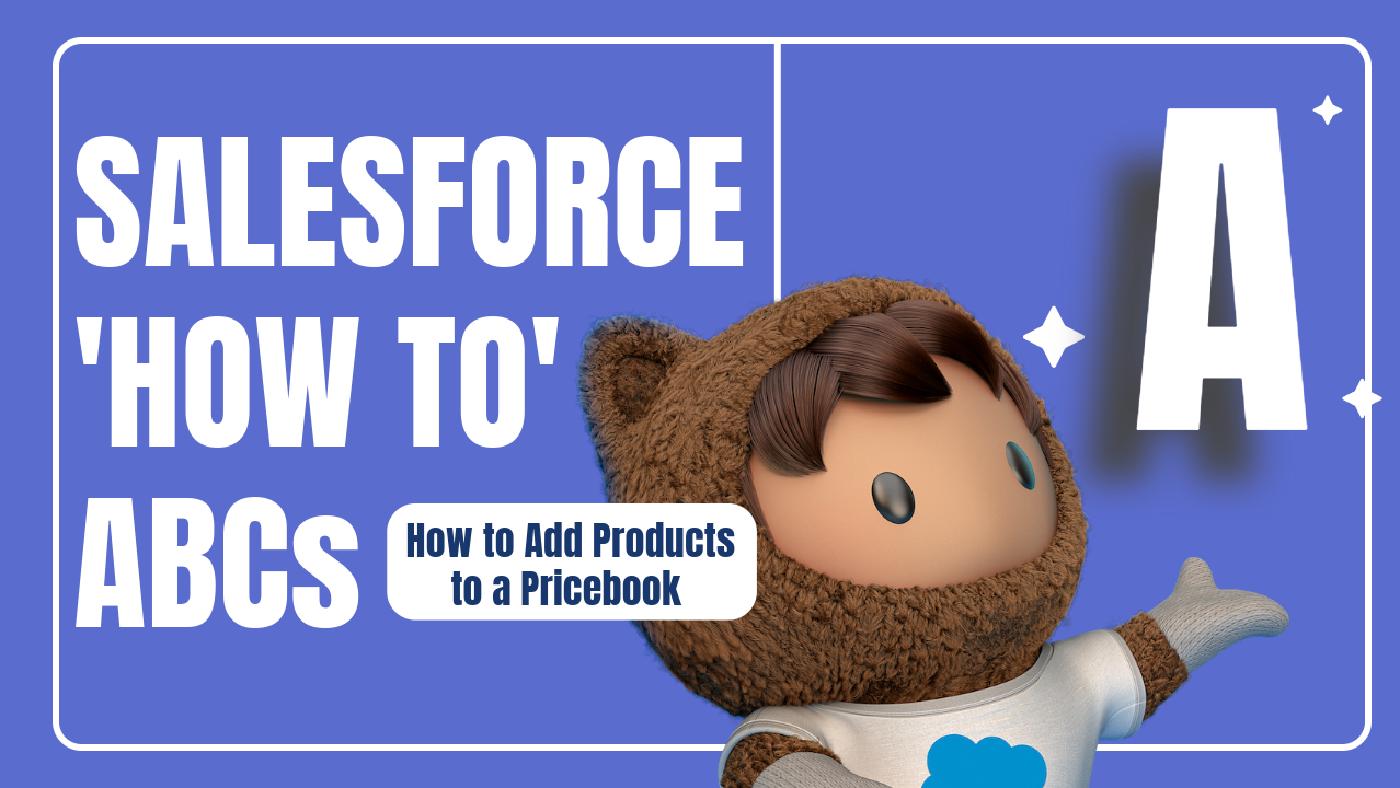 SALESFORCE 'HOW TO' ABCs

How to Add Products to a Pricebook

A